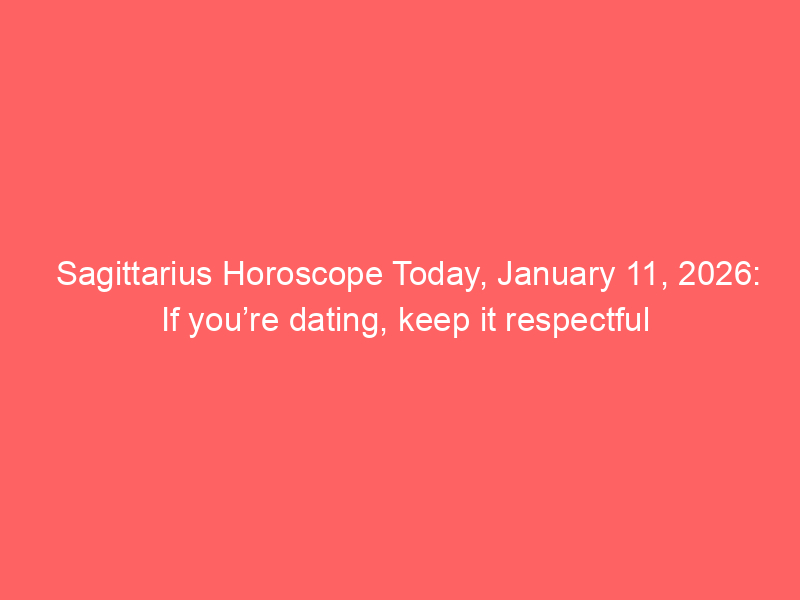 Sagittarius Horoscope Today, January 11, 2026: If you’re dating, keep it respectful